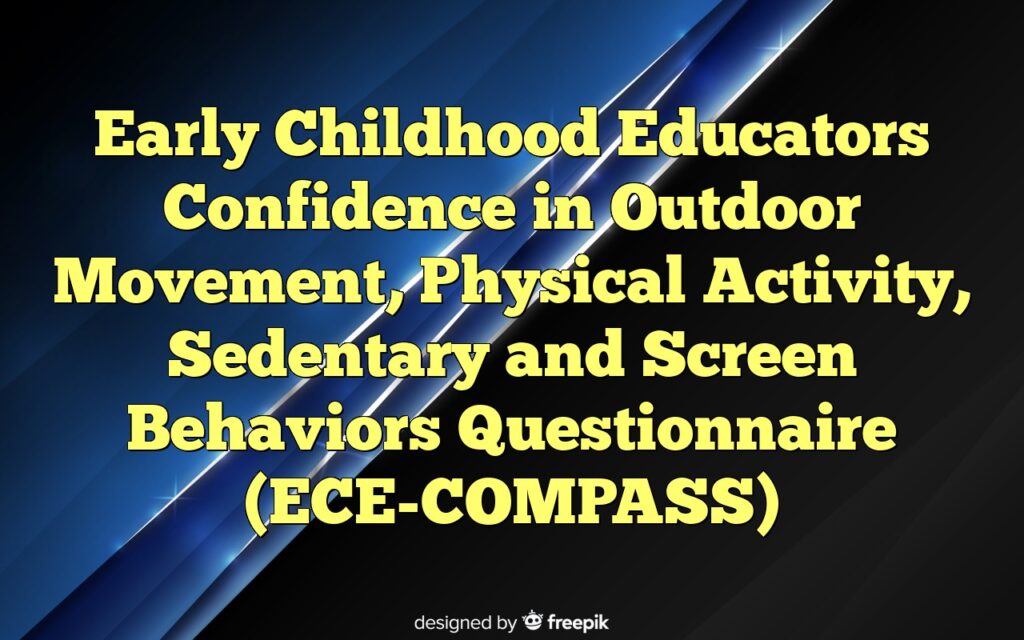 Early Childhood Educators Confidence in Outdoor Movement, Physical Activity, Sedentary and Screen Behaviors Questionnaire (ECE-COMPASS)

designed by freepik